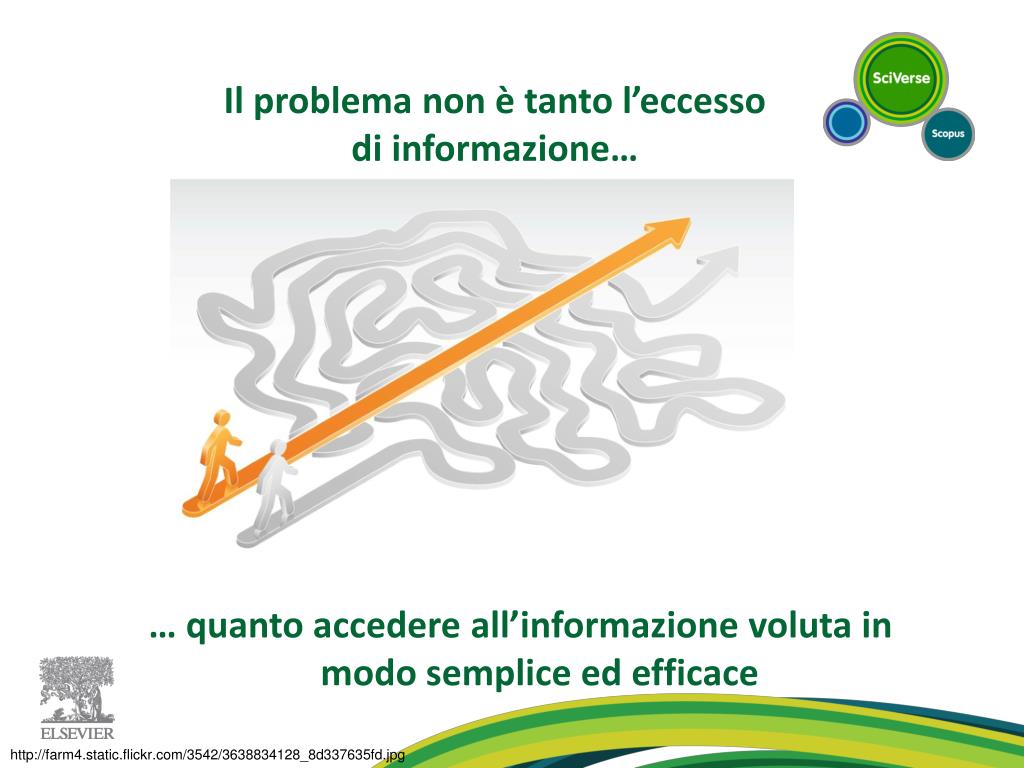 Il problema non è tanto l’eccesso di informazione…

SciVerse

Scopus

… quanto accedere all’informazione voluta in modo semplice ed efficace

ELSEVIER

http://farm4.static.flickr.com/3542/3638834128_8d337635fd.jpg